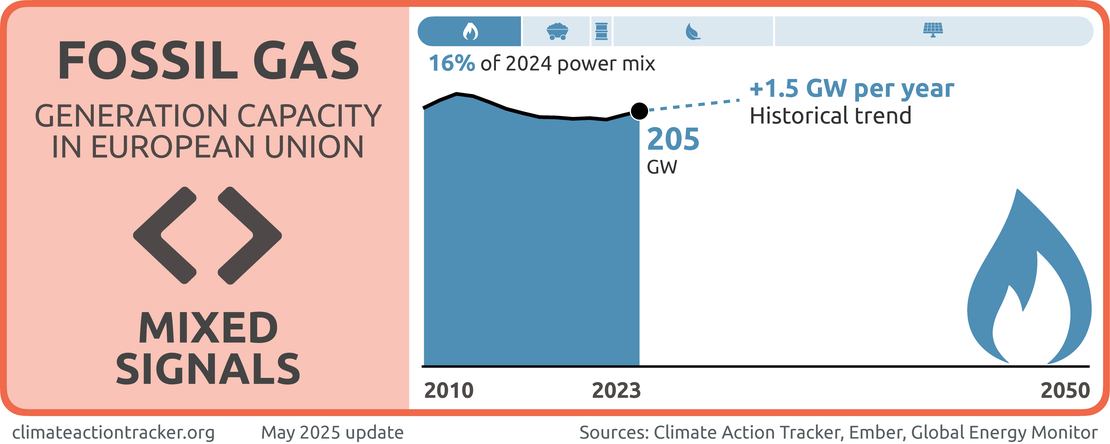 FOSSIL GAS

GENERATION CAPACITY IN EUROPEAN UNION

MIXED SIGNALS

16% of 2024 power mix

+1.5 GW per year
Historical trend

205
GW

2010
2023
2050

climateactiontracker.org
May 2025 update
Sources: Climate Action Tracker, Ember, Global Energy Monitor